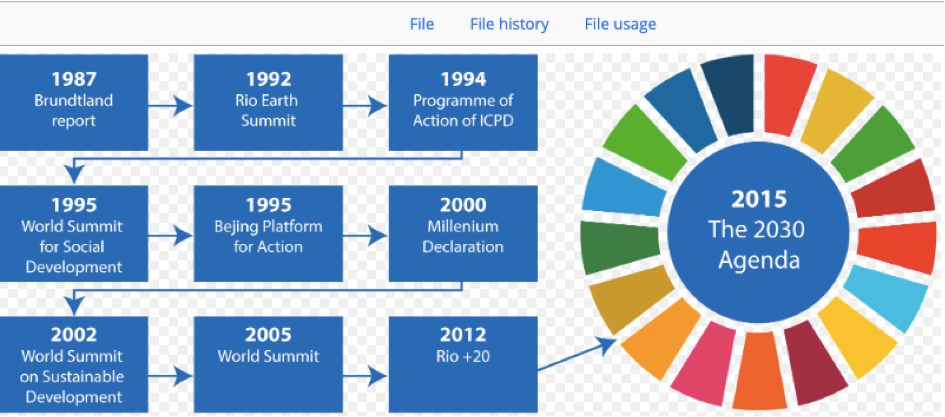 File File history File usage

1987
Brundtland report

1992
Rio Earth Summit

1994
Programme of Action of ICPD

1995
World Summit for Social Development

1995
Bejing Platform for Action

2000
Millenium Declaration

2002
World Summit on Sustainable Development

2005
World Summit

2012
Rio +20

2015
The 2030 Agenda